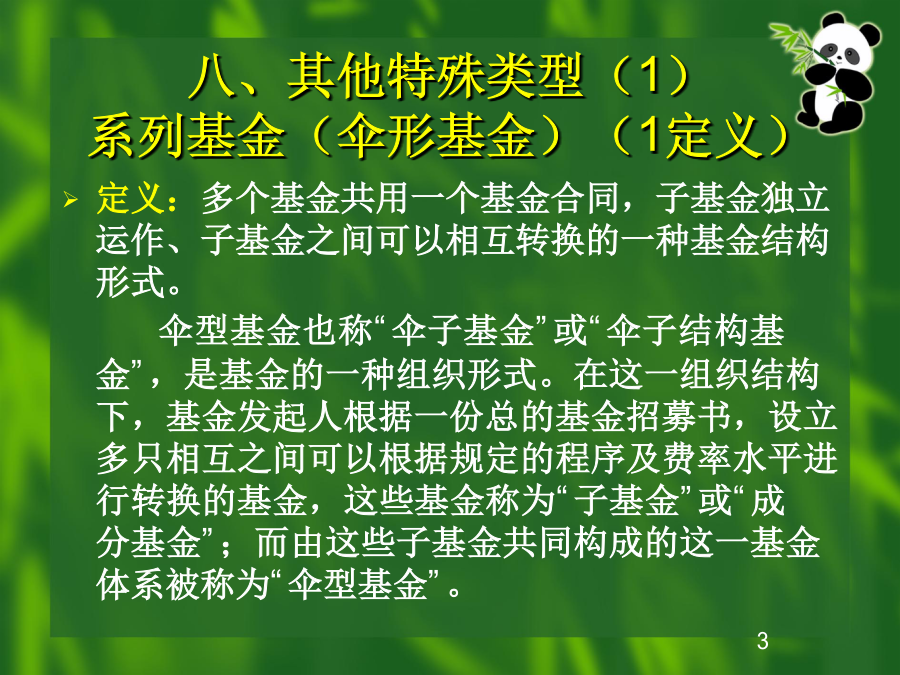 八、其他特殊类型（1）
系列基金（伞形基金）（1定义）

➢ 定义：多个基金共用一个基金合同，子基金独立运作、子基金之间可以相互转换的一种基金结构形式。

伞型基金也称“伞子基金”或“伞子结构基金”，是基金的一种组织形式。在这一组织结构下，基金发起人根据一份总的基金招募书，设立多只相互之间可以根据规定的程序及费率水平进行转换的基金，这些基金称为“子基金”或“成分基金”；而由这些子基金共同构成的这一基金体系被称为“伞型基金”。

3